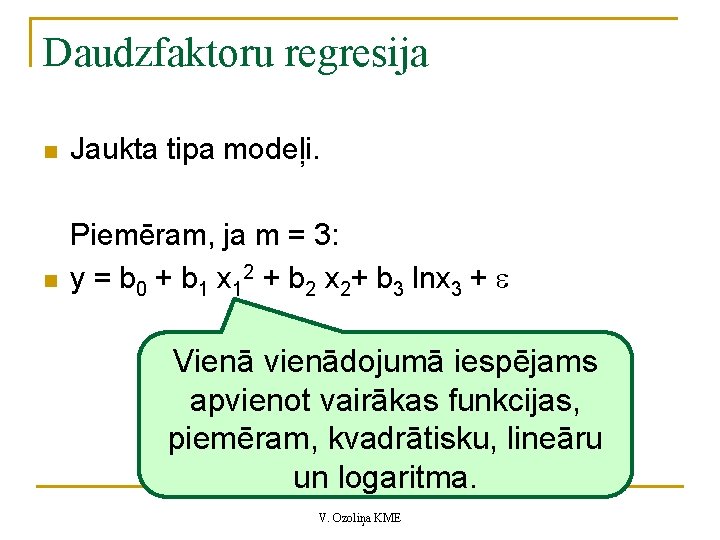 Daudzfaktoru regresija

Jaukta tipa modeļi.

Piemēram, ja m = 3:

$y = b_0 + b_1 x_1^2 + b_2 x_2 + b_3 \ln x_3 + \varepsilon$

Vienā vienādojumā iespējams apvienot vairākas funkcijas, piemēram, kvadrātisku, lineāru un logaritma.

V. Ozoliņa KME